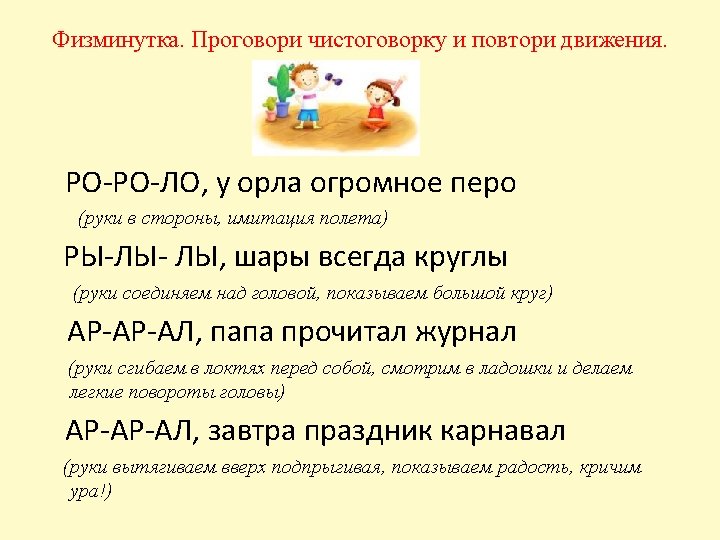 Физминутка. Проговори чистоговорку и повтори движения.

РО-РО-ЛО, у орла огромное перо

(руки в стороны, имитация полета)

РЫ-ЛЫ- ЛЫ, шары всегда круглы

(руки соединяем над головой, показываем большой круг)

АР-АР-АЛ, папа прочитал журнал

(руки сгибаем в локтях перед собой, смотрим в ладошки и делаем легкие повороты головы)

АР-АР-АЛ, завтра праздник карнавал

(руки вытягиваем вверх подпрыгивая, показываем радость, кричим ура!)